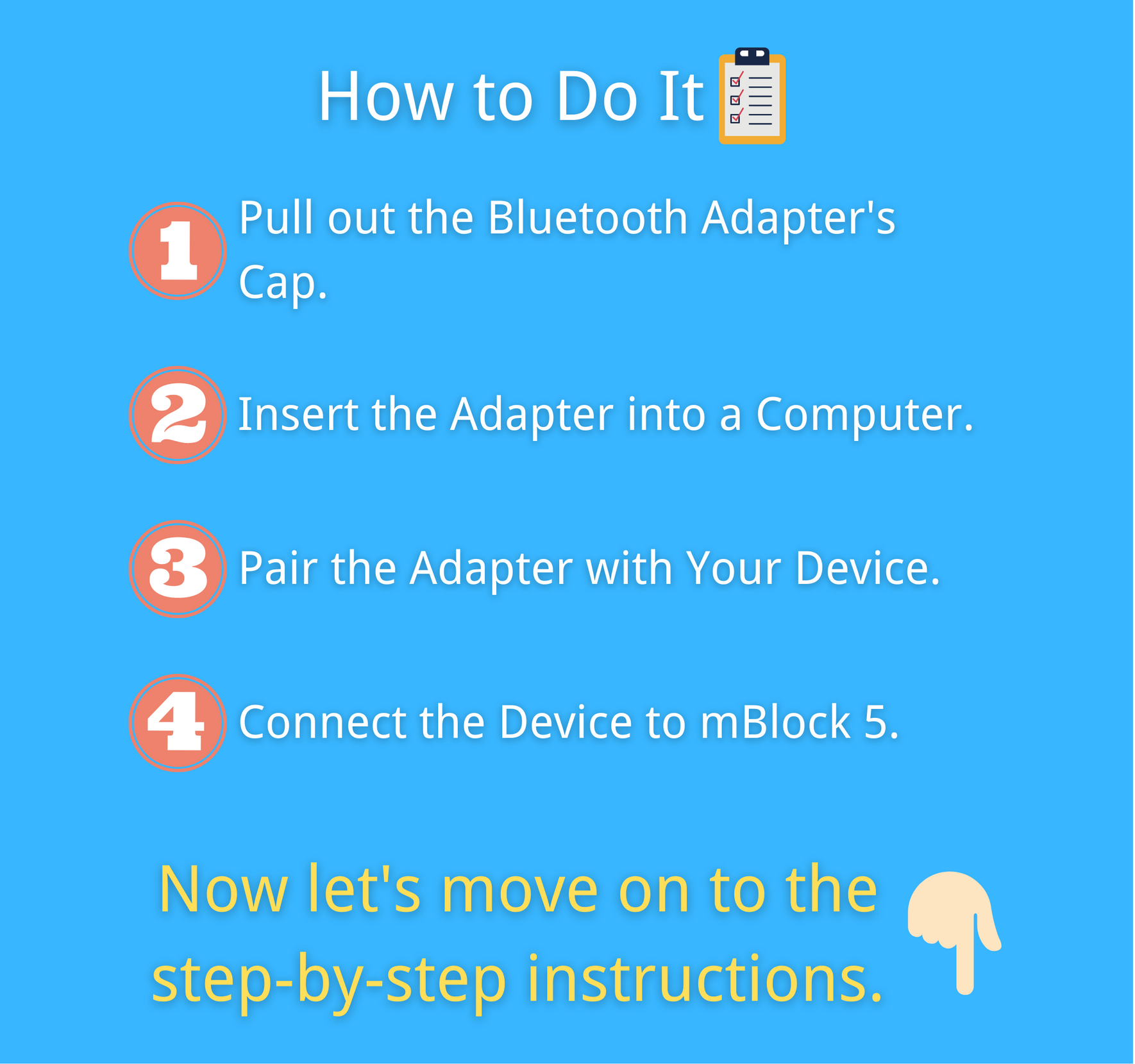 How to Do It

1 Pull out the Bluetooth Adapter's Cap.

2 Insert the Adapter into a Computer.

3 Pair the Adapter with Your Device.

4 Connect the Device to mBlock 5.

Now let's move on to the step-by-step instructions.